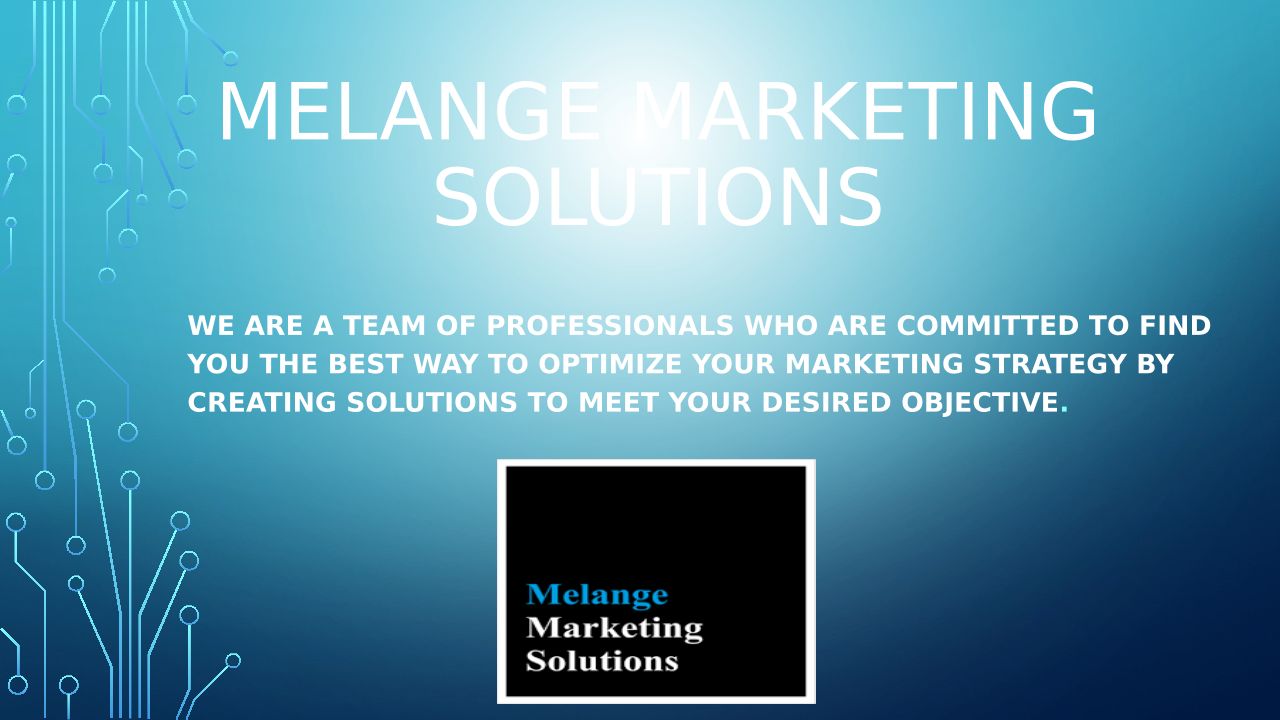 MELANGE MARKETING SOLUTIONS

WE ARE A TEAM OF PROFESSIONALS WHO ARE COMMITTED TO FIND YOU THE BEST WAY TO OPTIMIZE YOUR MARKETING STRATEGY BY CREATING SOLUTIONS TO MEET YOUR DESIRED OBJECTIVE.

Melange
Marketing
Solutions